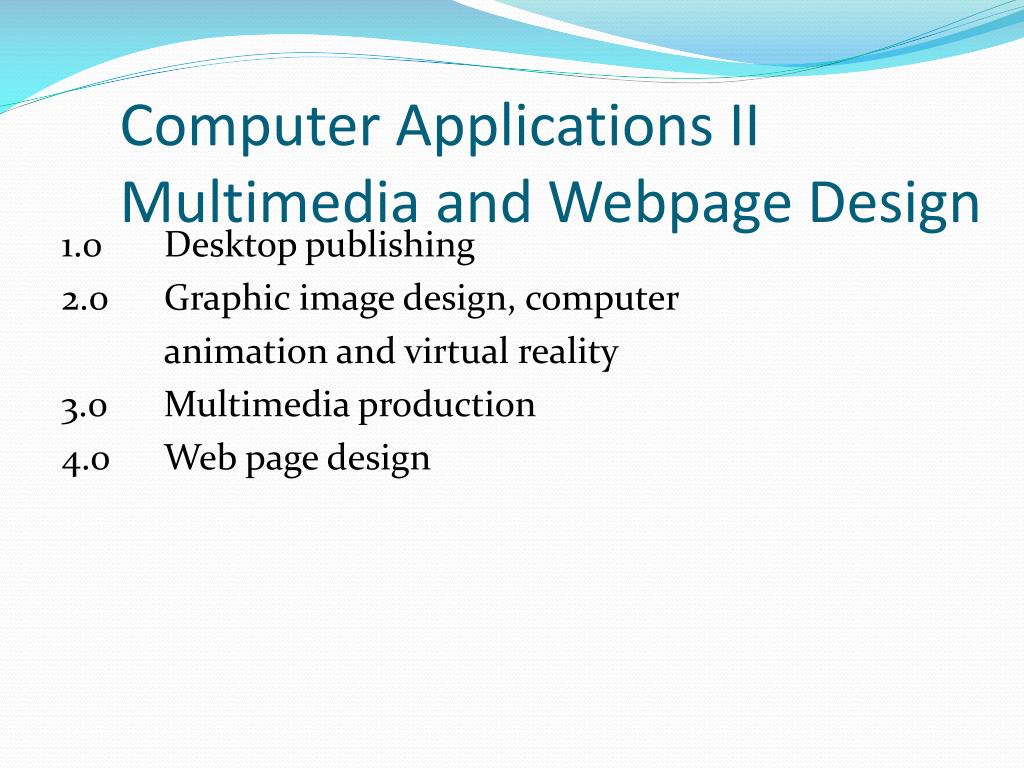 Computer Applications II
Multimedia and Webpage Design

1.0 Desktop publishing
2.0 Graphic image design, computer animation and virtual reality
3.0 Multimedia production
4.0 Web page design